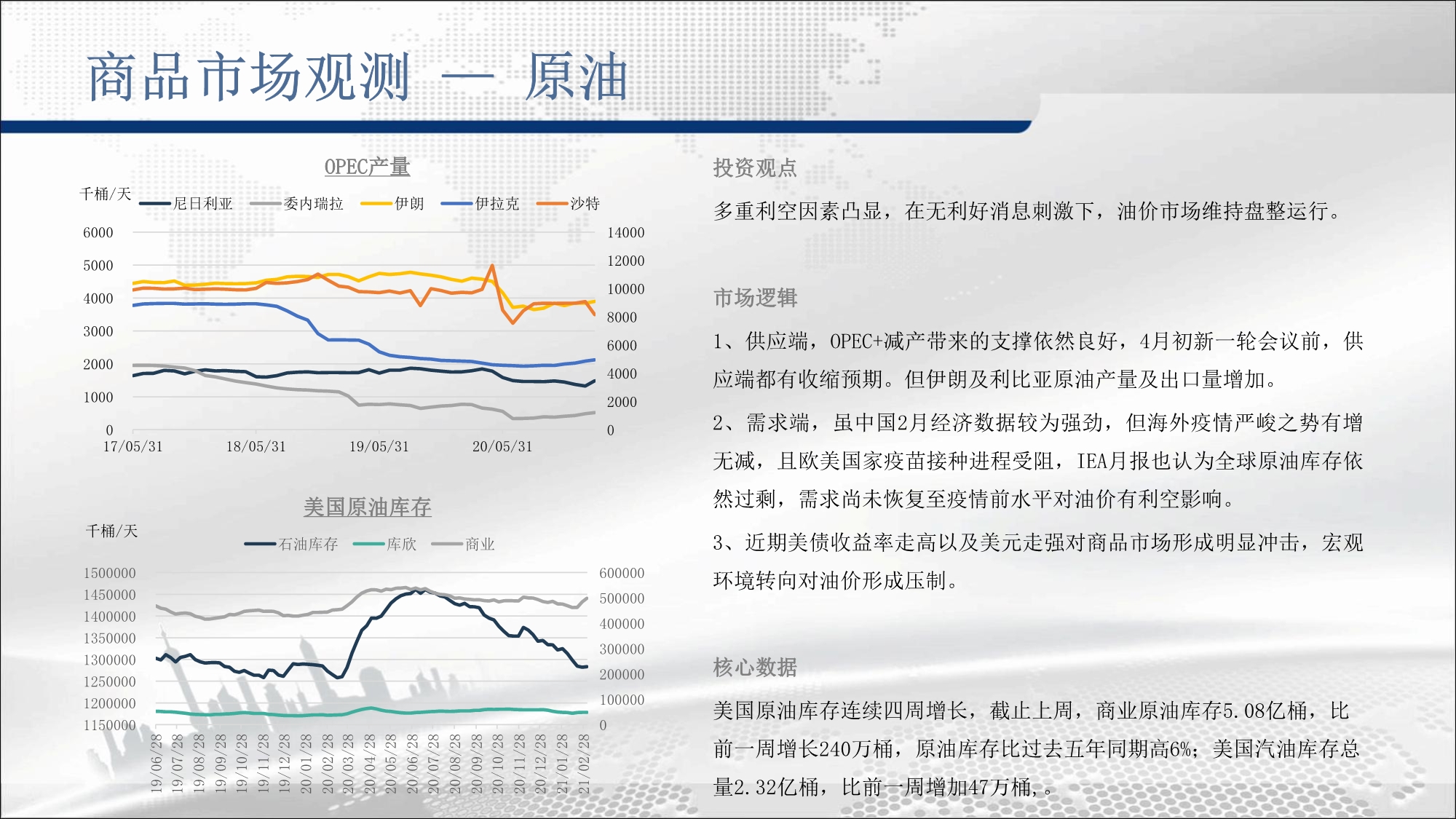 商品市场观测 — 原油

OPEC产量

千桶/天

尼日利亚 委内瑞拉 伊朗 伊拉克 沙特

6000
5000
4000
3000
2000
1000
0

14000
12000
10000
8000
6000
4000
2000
0

17/05/31 18/05/31 19/05/31 20/05/31

美国原油库存

千桶/天

石油库存 库欣 商业

1500000
1450000
1400000
1350000
1300000
1250000
1200000
1150000

600000
500000
400000
300000
200000
100000
0

19/06/28 19/07/28 19/08/28 19/09/28 19/10/28 19/11/28 19/12/28 20/01/28 20/02/28 20/03/28 20/04/28 20/05/28 20/06/28 20/07/28 20/08/28 20/09/28 20/10/28 20/11/28 20/12/28 21/01/28 21/02/28

投资观点

多重利空因素凸显，在无利好消息刺激下，油价市场维持盘整运行。

市场逻辑

1、供应端，OPEC+减产带来的支撑依然良好，4月初新一轮会议前，供应端都有收缩预期。但伊朗及利比亚原油产量及出口量增加。

2、需求端，虽中国2月经济数据较为强劲，但海外疫情严峻之势有增无减，且欧美国家疫苗接种进程受阻，IEA月报也认为全球原油库存依然过剩，需求尚未恢复至疫情前水平对油价有利空影响。

3、近期美债收益率走高以及美元走强对商品市场形成明显冲击，宏观环境转向对油价形成压制。

核心数据

美国原油库存连续四周增长，截止上周，商业原油库存5.08亿桶，比前一周增长240万桶，原油库存比过去五年同期高6%；美国汽油库存总量2.32亿桶，比前一周增加47万桶，。